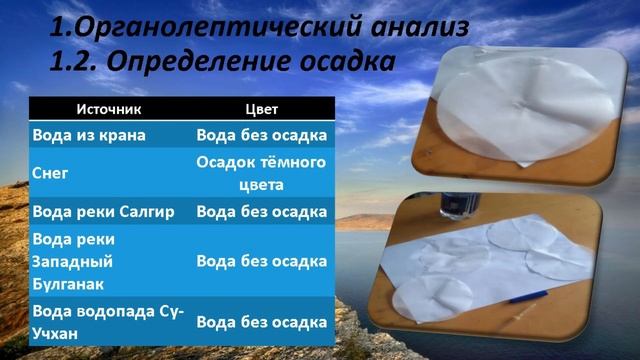 1.Органолептический анализ
1.2. Определение осадка

| Источник | Цвет |
|---|---|
| Вода из крана | Вода без осадка |
| Снег | Осадок тёмного цвета |
| Вода реки Салгир | Вода без осадка |
| Вода реки Западный Булганак | Вода без осадка |
| Вода водопада Су-Учхан | Вода без осадка |